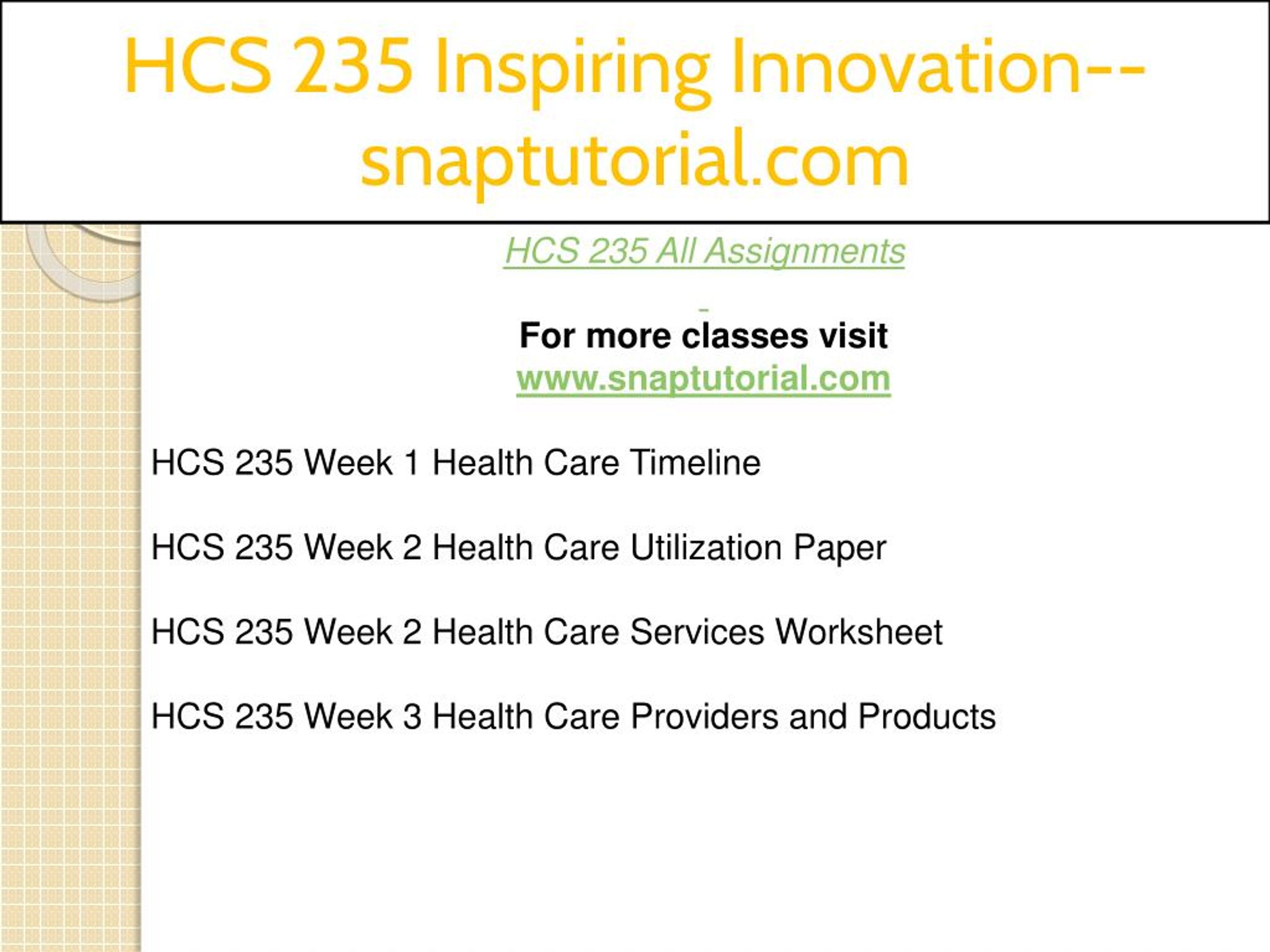 HCS 235 Inspiring Innovation--snaptutorial.com

HCS 235 All Assignments

For more classes visit
www.snaptutorial.com

HCS 235 Week 1 Health Care Timeline

HCS 235 Week 2 Health Care Utilization Paper

HCS 235 Week 2 Health Care Services Worksheet

HCS 235 Week 3 Health Care Providers and Products